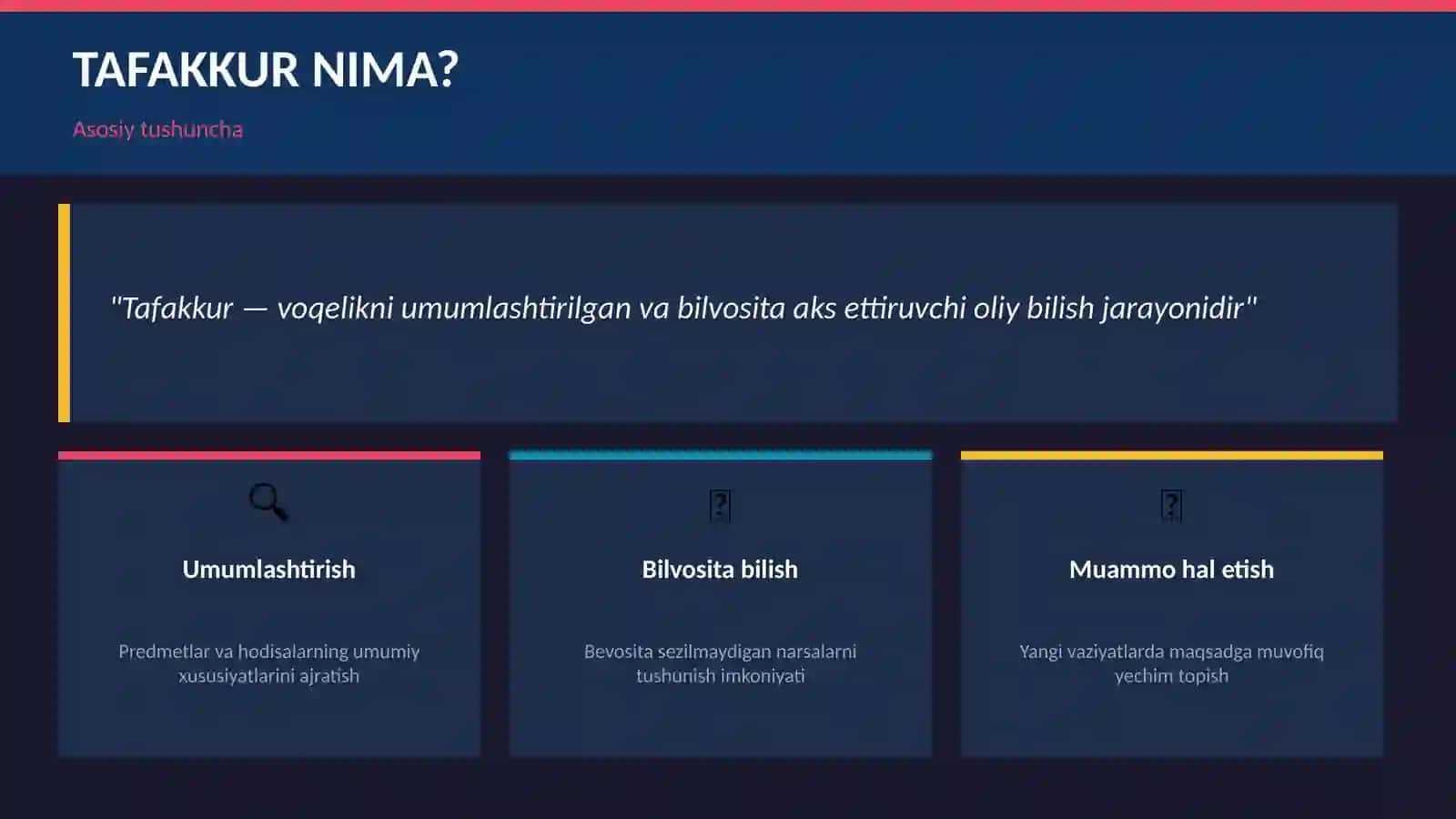 TAFAKKUR NIMA?

Asosiy tushuncha

"Tafakkur — voqelikni umumlashtirilgan va bilvosita aks ettiruvchi oliy bilish jarayonidir"

Umumlashtirish

Predmetlar va hodisalarning umumiy xususiyatlarini ajratish

Bilvosita bilish

Bevosita sezilmaydigan narsalarni tushunish imkoniyati

Muammo hal etish

Yangi vaziyatlarda maqsadga muvofiq yechim topish